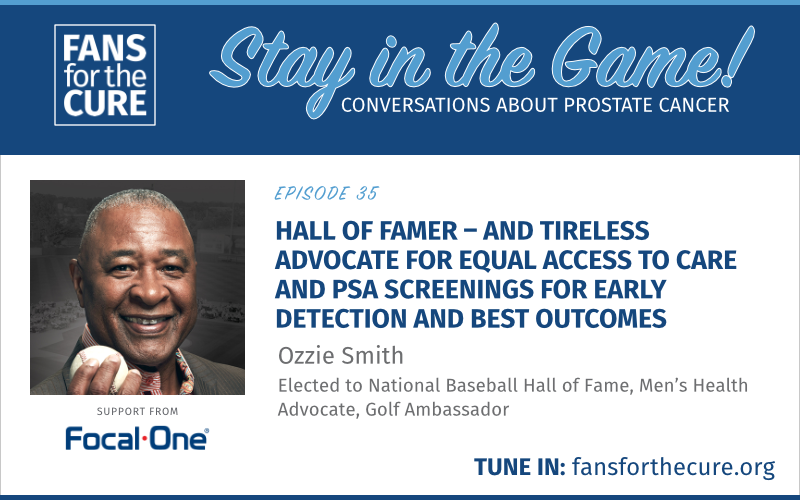 FANS for the CURE

Stay in the Game!
CONVERSATIONS ABOUT PROSTATE CANCER

EPISODE 35

HALL OF FAMER – AND TIRELESS ADVOCATE FOR EQUAL ACCESS TO CARE AND PSA SCREENINGS FOR EARLY DETECTION AND BEST OUTCOMES

Ozzie Smith

Elected to National Baseball Hall of Fame, Men's Health Advocate, Golf Ambassador

SUPPORT FROM

Focal·One®

TUNE IN: fansforthecure.org